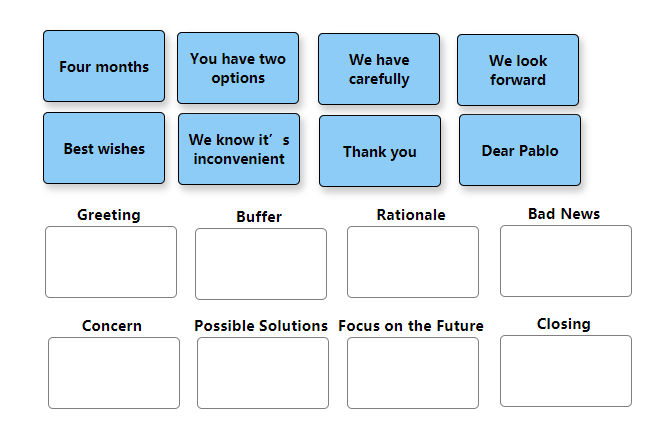 Four months

You have two options

We have carefully

We look forward

Best wishes

We know it’s inconvenient

Thank you

Dear Pablo

Greeting

Buffer

Rationale

Bad News

Concern

Possible Solutions

Focus on the Future

Closing